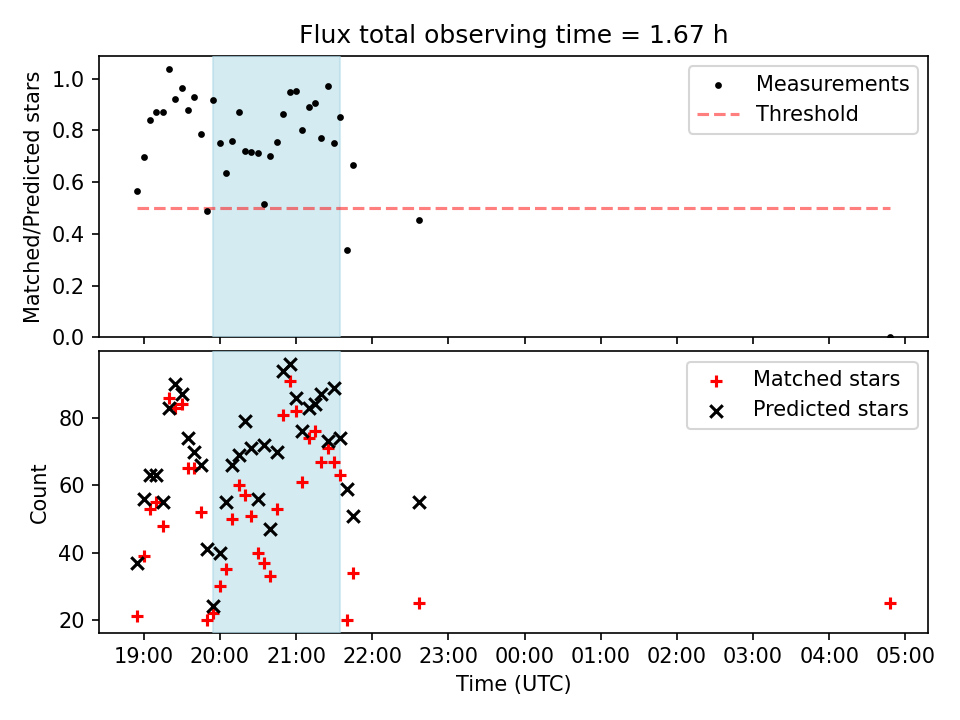 Flux total observing time = 1.67 h

Matched/Predicted stars

1.0
0.8
0.6
0.4
0.2
0.0

Measurements
Threshold

Count

80
60
40
20

Matched stars
Predicted stars

19:00 20:00 21:00 22:00 23:00 00:00 01:00 02:00 03:00 04:00 05:00

Time (UTC)